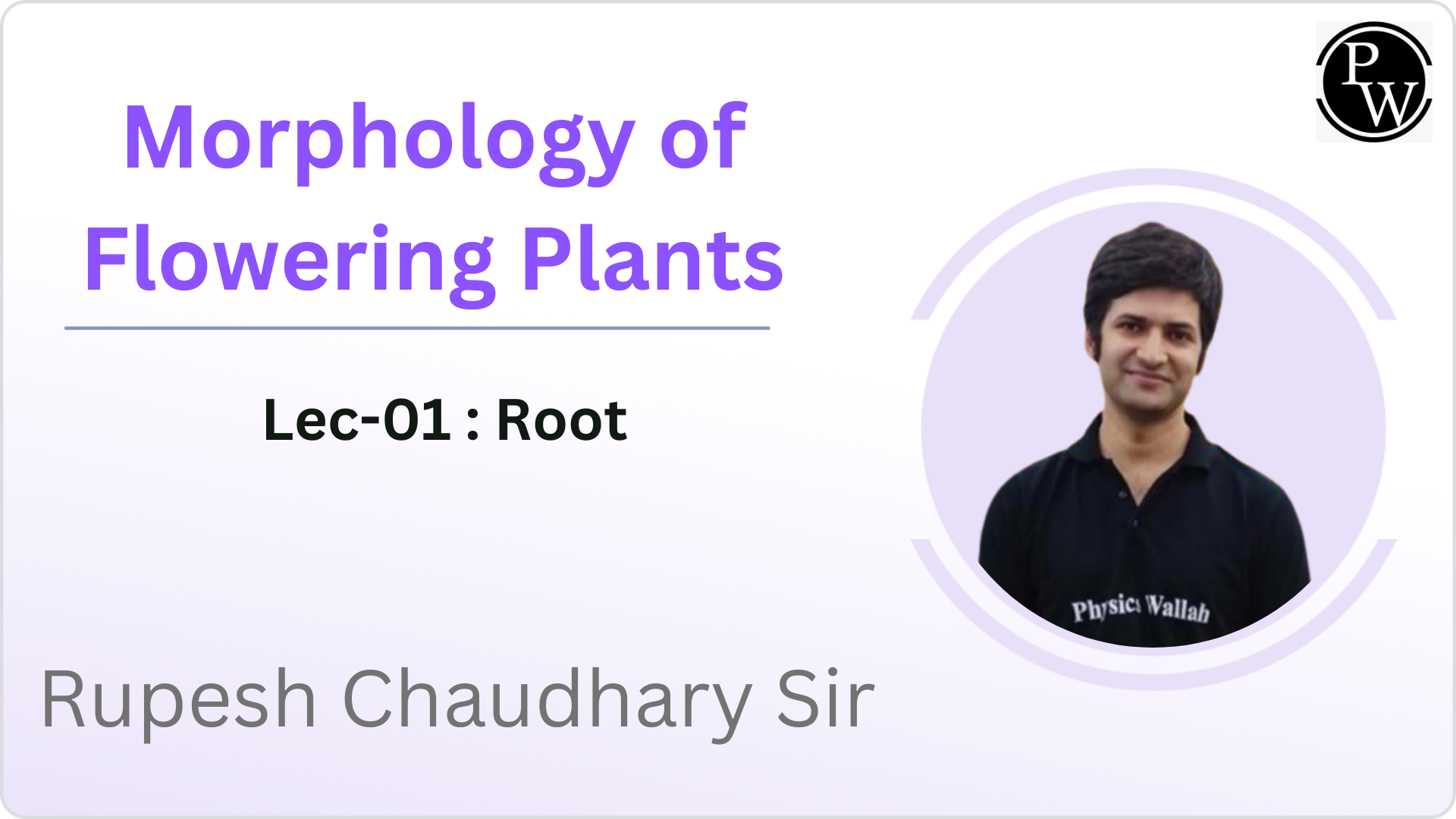 PW

Morphology of Flowering Plants

Lec-01 : Root

Physics Wallah

Rupesh Chaudhary Sir